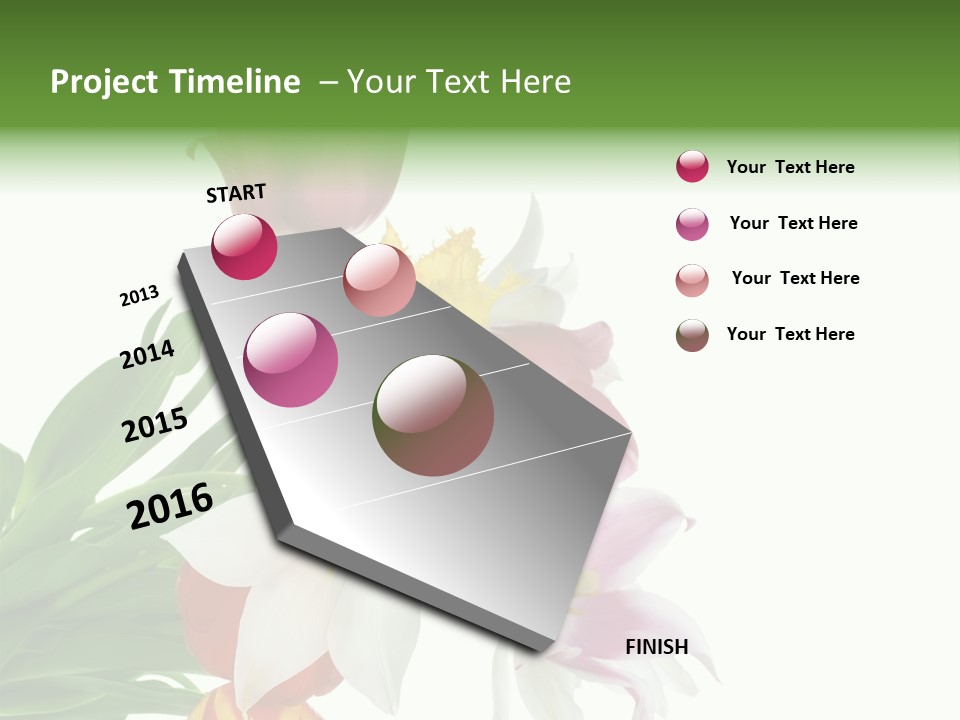 Project Timeline – Your Text Here

START

2013

2014

2015

2016

FINISH

Your Text Here

Your Text Here

Your Text Here

Your Text Here